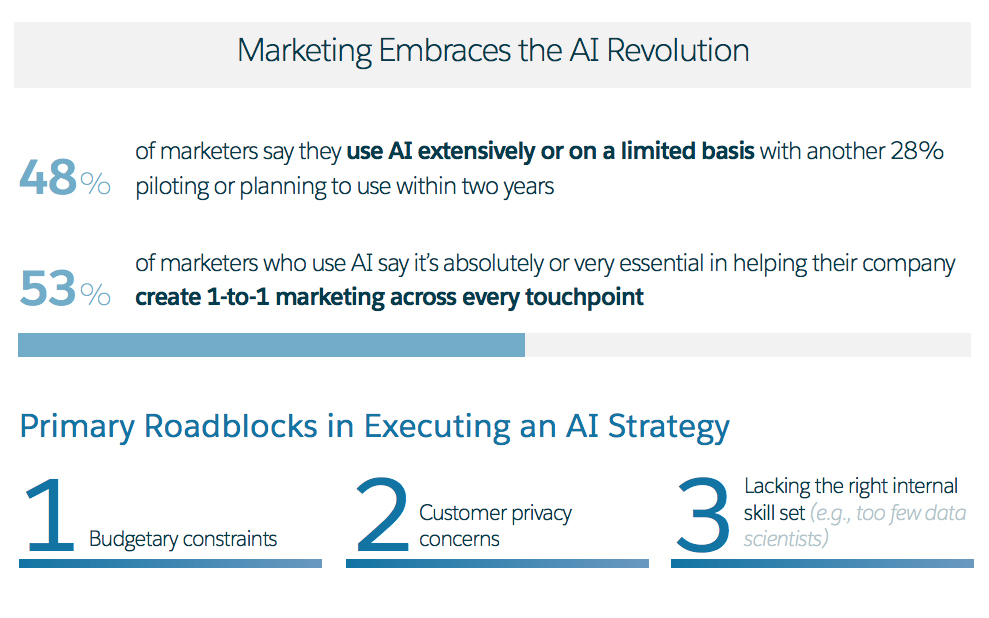 Marketing Embraces the AI Revolution

48% of marketers say they use AI extensively or on a limited basis with another 28% piloting or planning to use within two years

53% of marketers who use AI say it's absolutely or very essential in helping their company create 1-to-1 marketing across every touchpoint

Primary Roadblocks in Executing an AI Strategy

1 Budgetary constraints

2 Customer privacy concerns

3 Lacking the right internal skill set (e.g., too few data scientists)